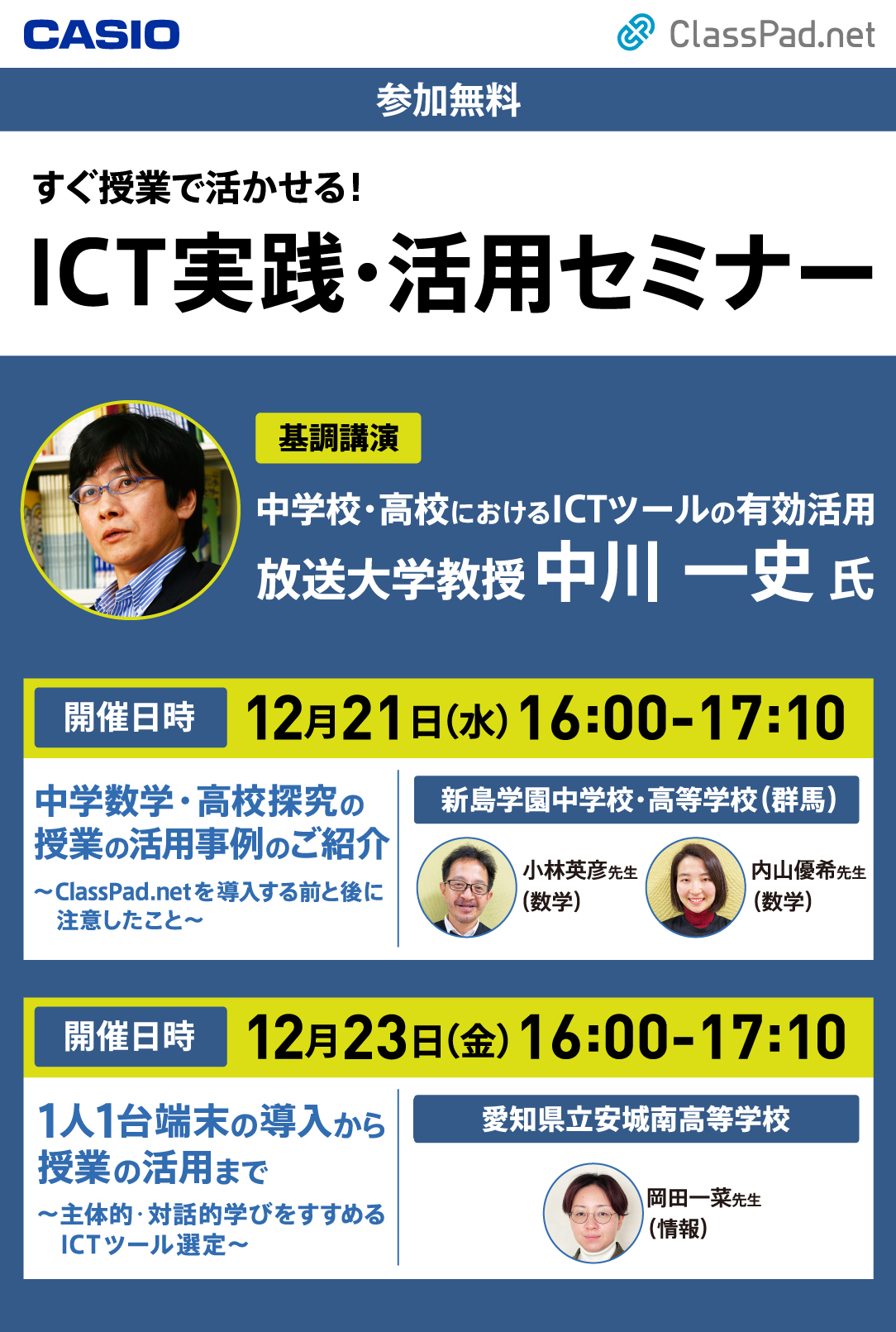 CASIO

ClassPad.net

参加無料

すぐ授業で活かせる!
ICT実践・活用セミナー

基調講演
中学校・高校におけるICTツールの有効活用
放送大学教授 中川 一史 氏

開催日時 12月21日(水) 16:00-17:10

中学数学・高校探究の授業の活用事例のご紹介
〜ClassPad.netを導入する前と後に注意したこと〜

新島学園中学校・高等学校(群馬)

小林英彦先生
(数学)

内山優希先生
(数学)

開催日時 12月23日(金) 16:00-17:10

1人1台端末の導入から授業の活用まで
〜主体的・対話的学びをすすめるICTツール選定〜

愛知県立安城南高等学校

岡田一菜先生
(情報)